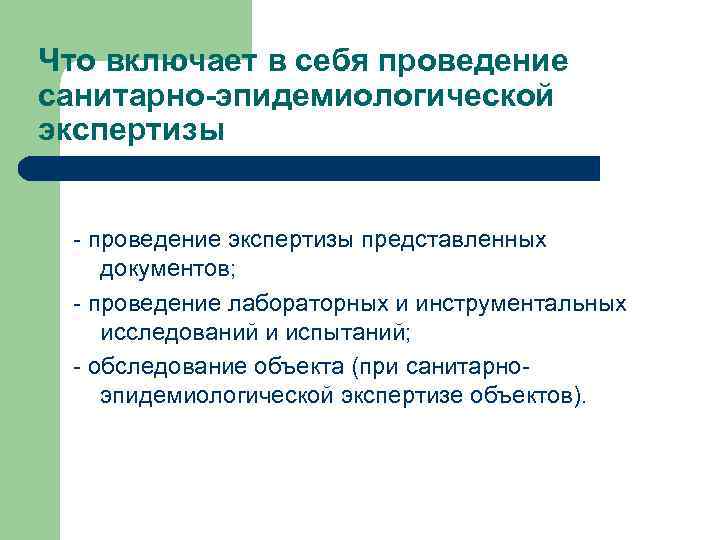 Что включает в себя проведение санитарно-эпидемиологической экспертизы

- проведение экспертизы представленных документов;

- проведение лабораторных и инструментальных исследований и испытаний;

- обследование объекта (при санитарно-эпидемиологической экспертизе объектов).